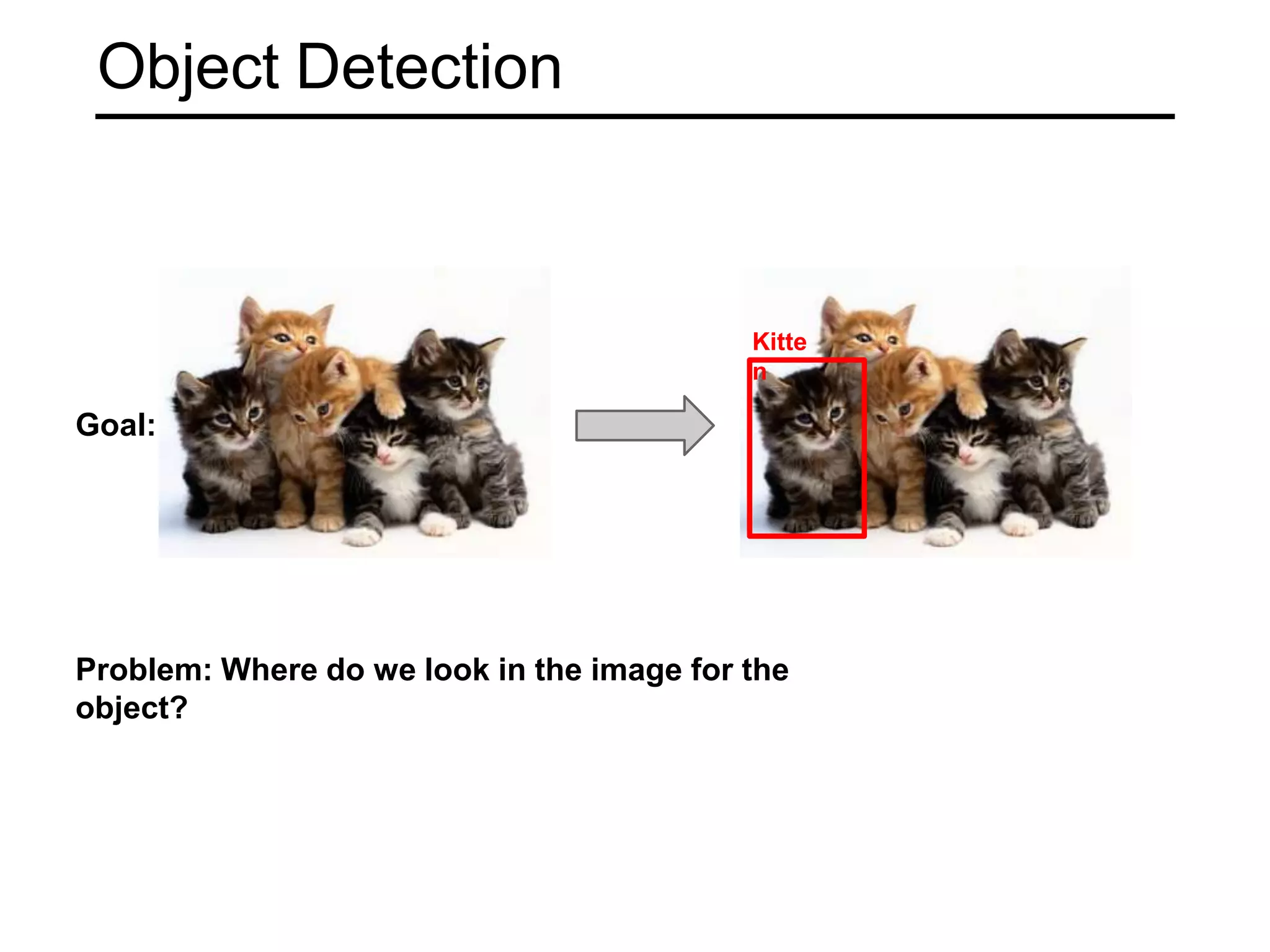 Object Detection

Goal:

Kitten

Problem: Where do we look in the image for the object?